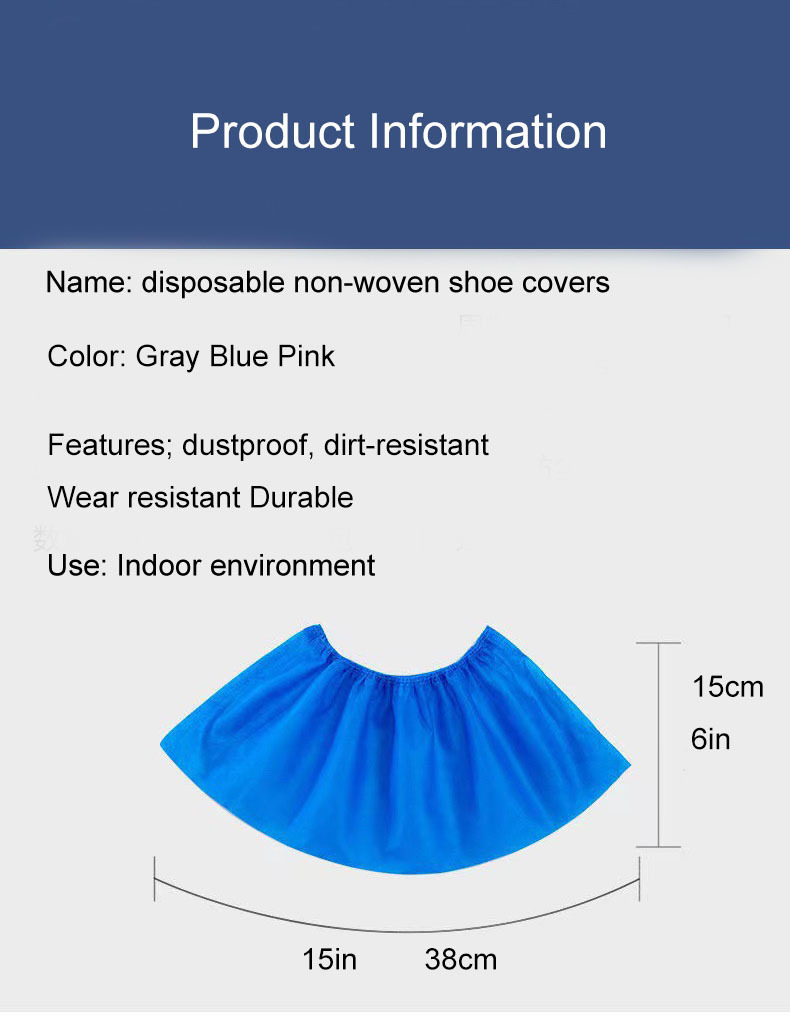 Product Information

Name: disposable non-woven shoe covers

Color: Gray Blue Pink

Features; dustproof, dirt-resistant

Wear resistant Durable

Use: Indoor environment

15cm

6in

15in 38cm